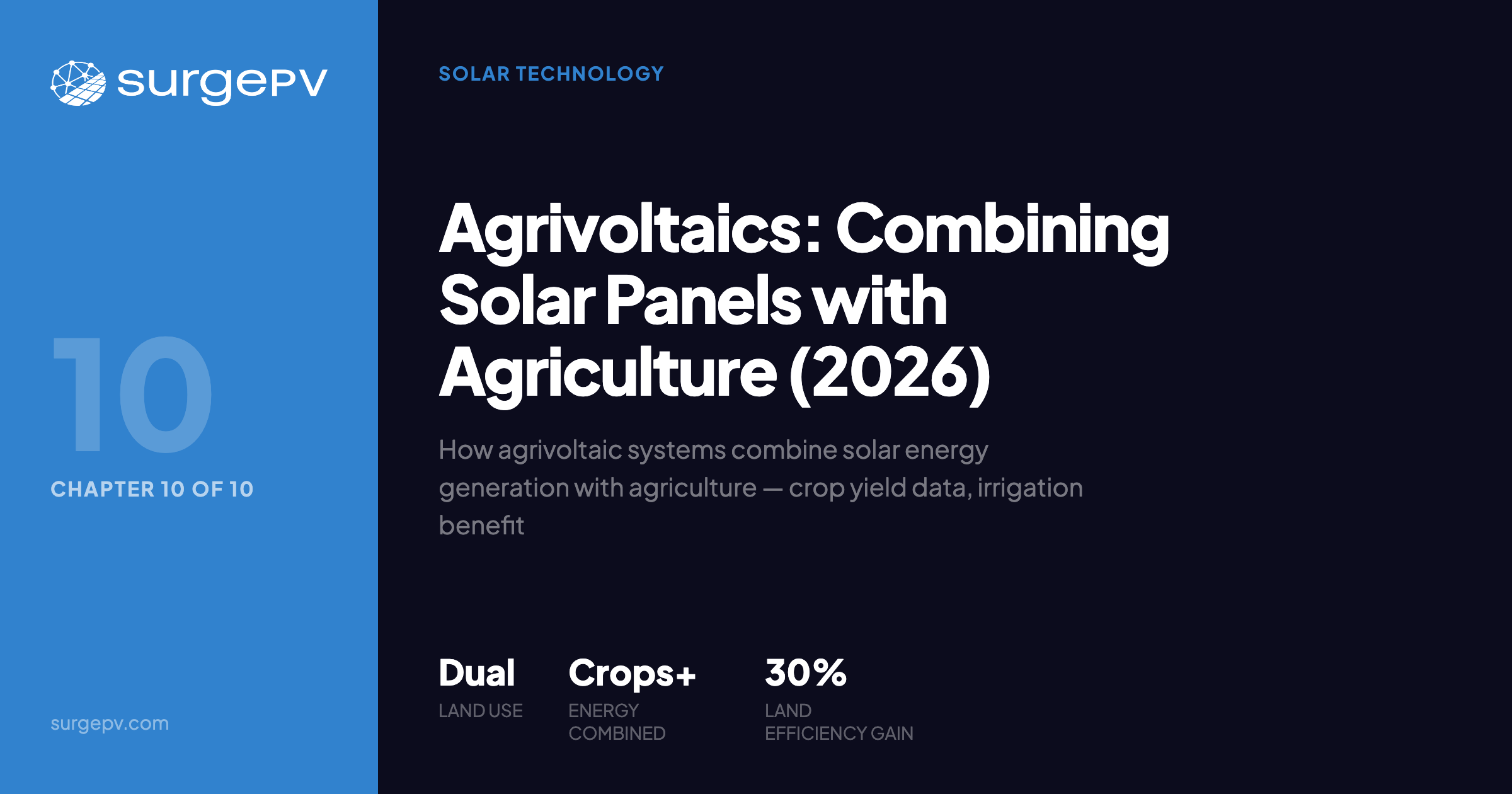 surgePV

10

CHAPTER 10 OF 10

surgepv.com

SOLAR TECHNOLOGY

Agrivoltaics: Combining Solar Panels with Agriculture (2026)

How agrivoltaic systems combine solar energy generation with agriculture — crop yield data, irrigation benefit

Dual
LAND USE

Crops+
ENERGY COMBINED

30%
LAND EFFICIENCY GAIN